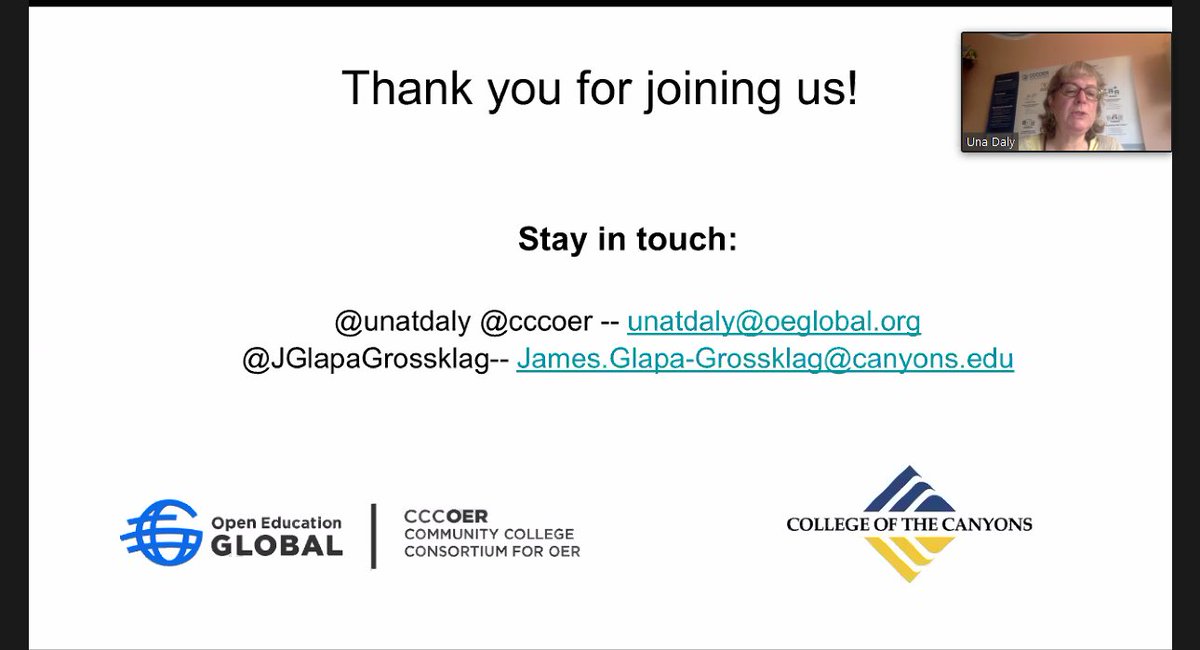 Thank you for joining us!

Una Daly

Stay in touch:

@unatdaly @cccoer -- unatdaly@oeglobal.org
@JGlapaGrossklag-- James.Glapa-Grossklag@canyons.edu

Open Education GLOBAL

CCCOER COMMUNITY COLLEGE CONSORTIUM FOR OER

COLLEGE OF THE CANYONS